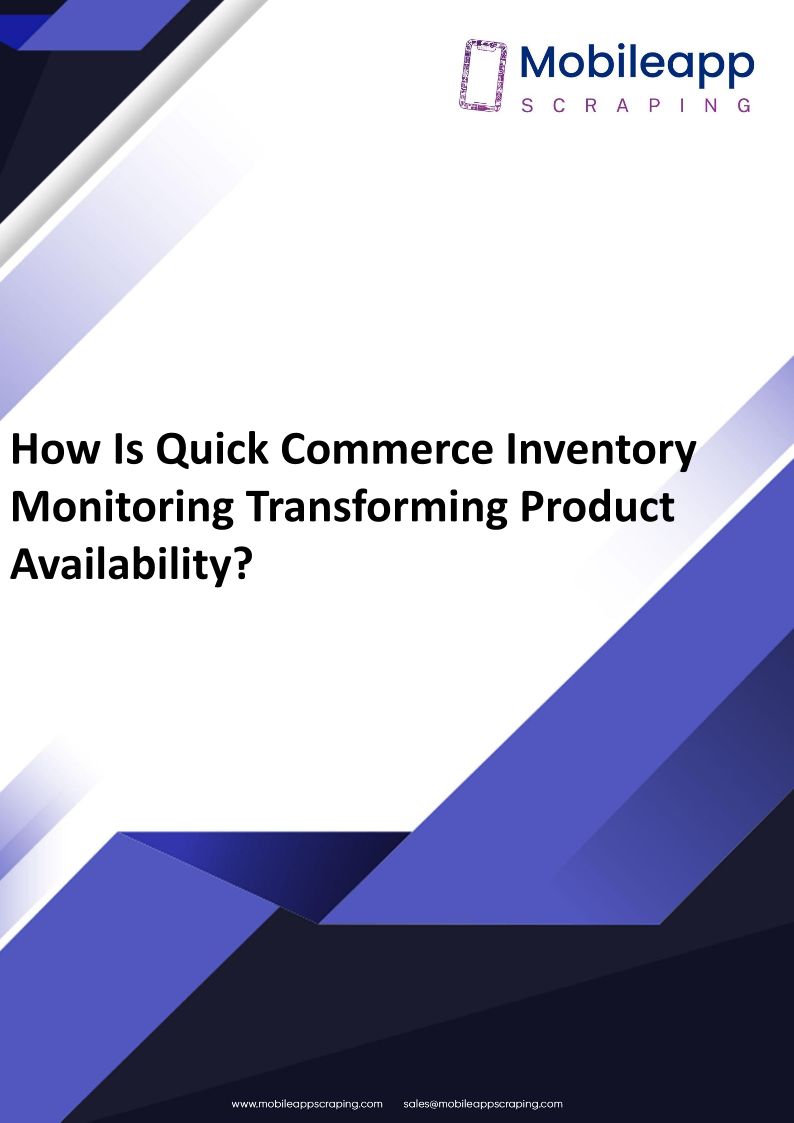 Mobileapp
SCRAPING

How Is Quick Commerce Inventory Monitoring Transforming Product Availability?

www.mobileappscraping.com sales@mobileappscraping.com